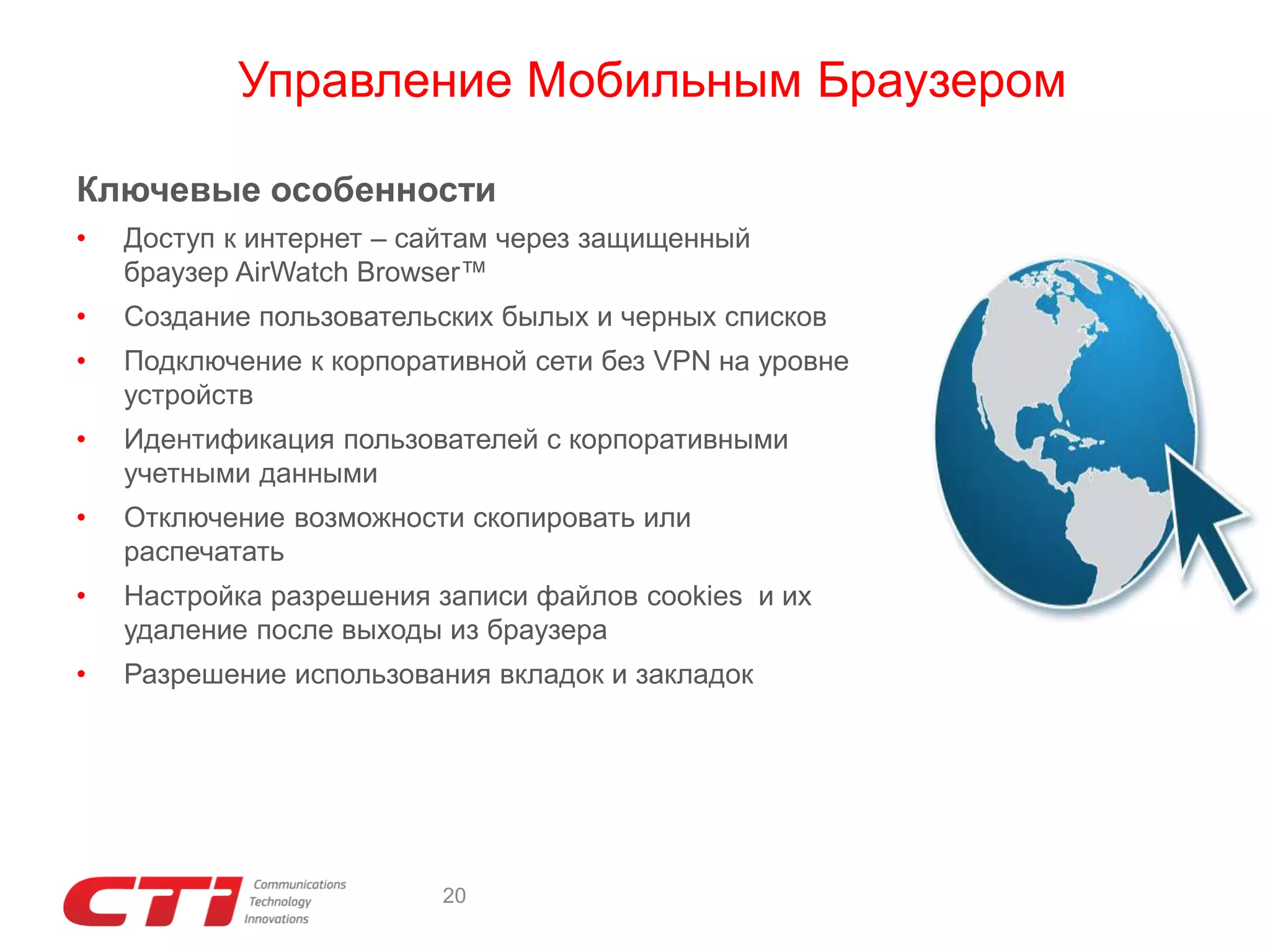 Управление Мобильным Браузером

Ключевые особенности

• Доступ к интернет – сайтам через защищенный браузер AirWatch Browser™
• Создание пользовательских былых и черных списков
• Подключение к корпоративной сети без VPN на уровне устройств
• Идентификация пользователей с корпоративными учетными данными
• Отключение возможности скопировать или распечатать
• Настройка разрешения записи файлов cookies и их удаление после выходы из браузера
• Разрешение использования вкладок и закладок

CTI Communications Technology Innovations

20